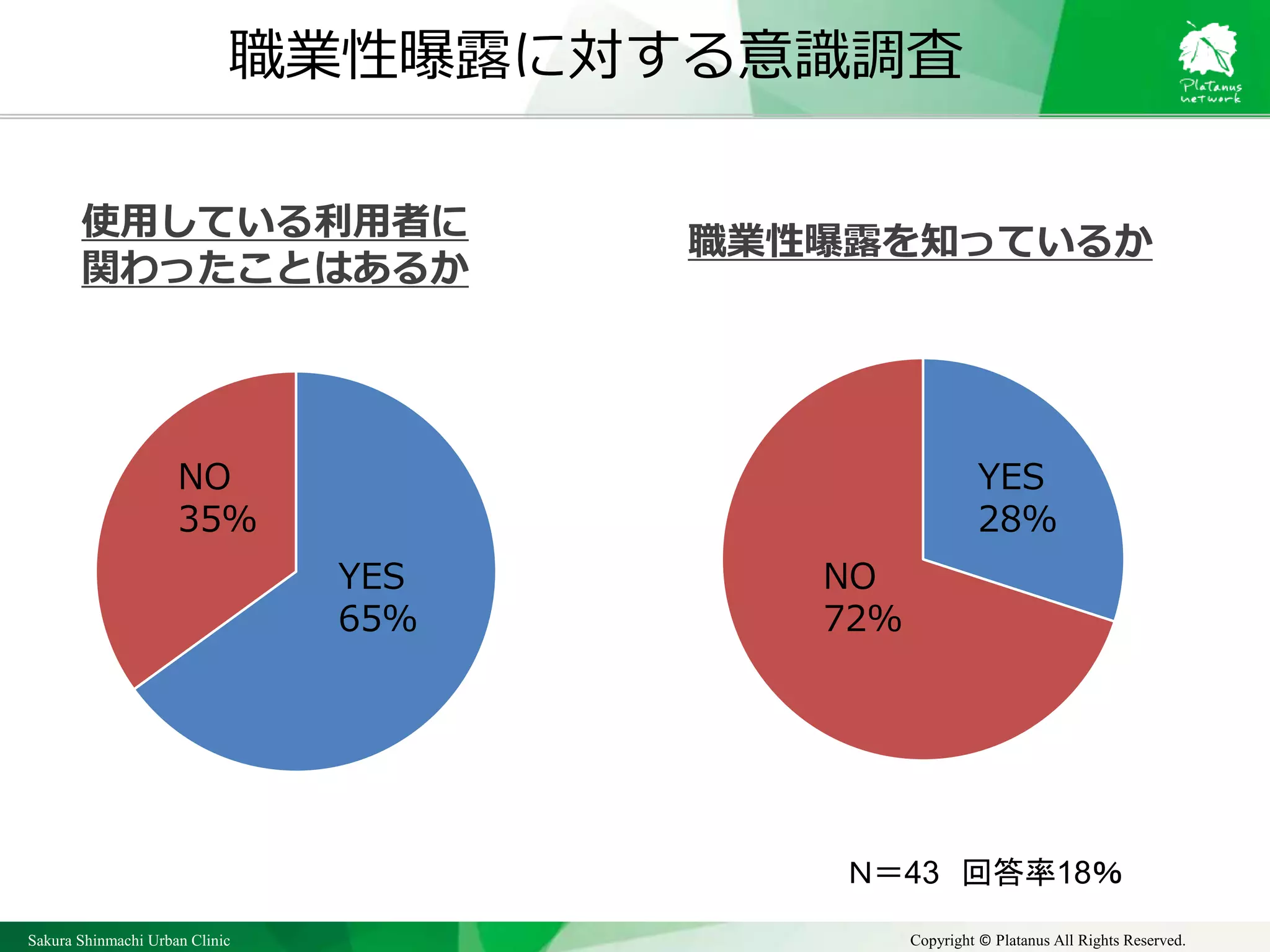 職業性曝露に対する意識調査

Platanus network

使用している利用者に関わったことはあるか

NO 35%

YES 65%

職業性曝露を知っているか

YES 28%

NO 72%

N＝43　回答率18%

Sakura Shinmachi Urban Clinic

Copyright © Platanus All Rights Reserved.